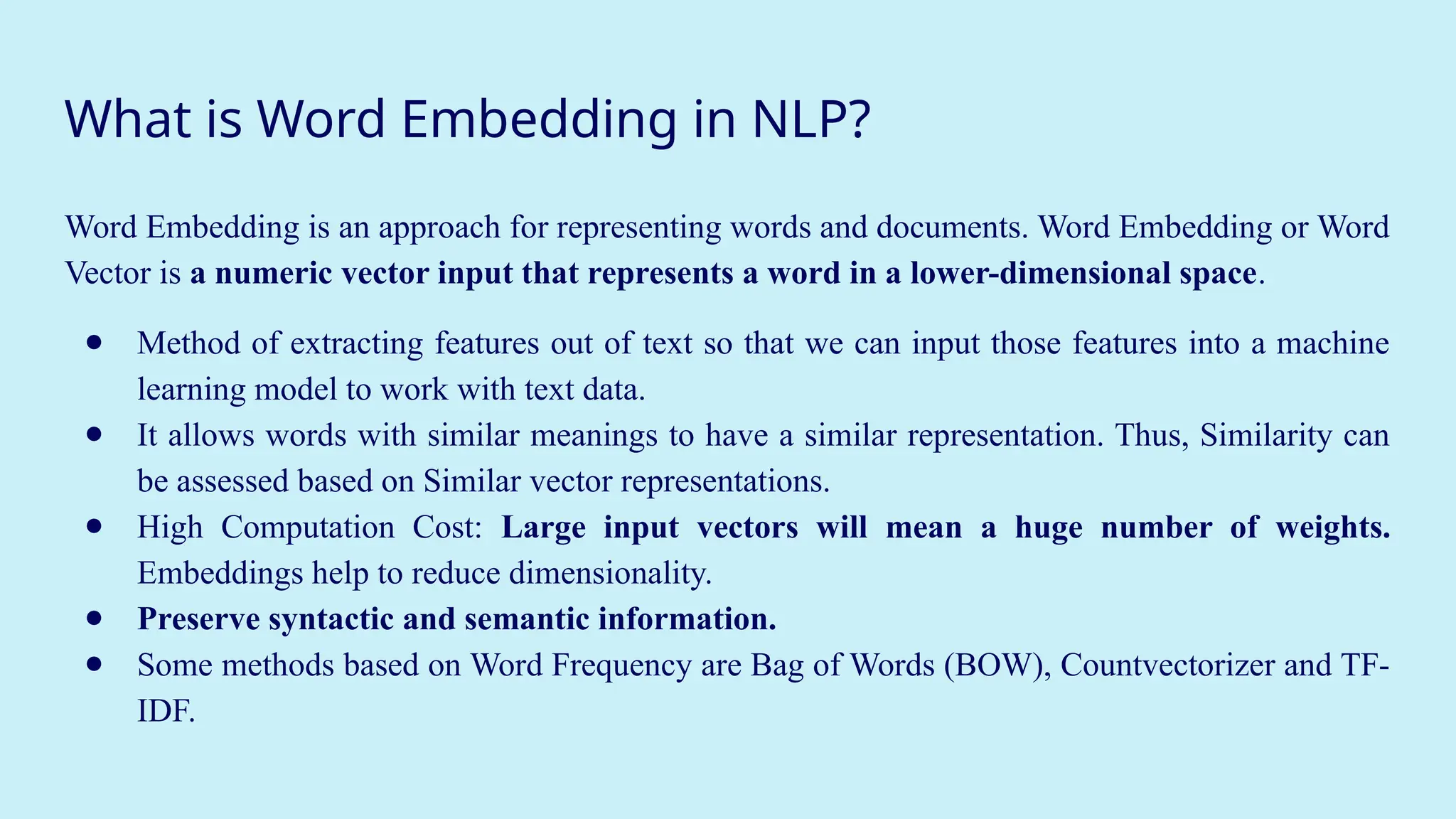 What is Word Embedding in NLP?

Word Embedding is an approach for representing words and documents. Word Embedding or Word Vector is a numeric vector input that represents a word in a lower-dimensional space.

- Method of extracting features out of text so that we can input those features into a machine learning model to work with text data.
- It allows words with similar meanings to have a similar representation. Thus, Similarity can be assessed based on Similar vector representations.
- High Computation Cost: Large input vectors will mean a huge number of weights. Embeddings help to reduce dimensionality.
- Preserve syntactic and semantic information.
- Some methods based on Word Frequency are Bag of Words (BOW), Countvectorizer and TF-IDF.